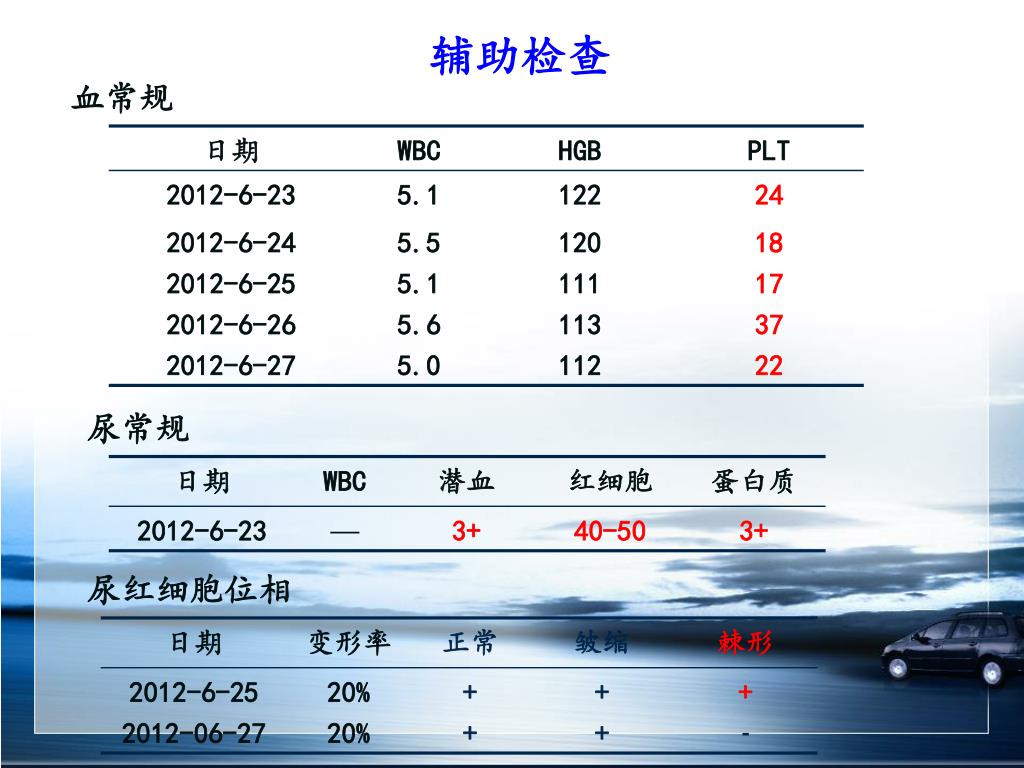 辅助检查

血常规

| 日期 | WBC | HGB | PLT |
|---|---|---|---|
| 2012-6-23 | 5.1 | 122 | 24 |
| 2012-6-24 | 5.5 | 120 | 18 |
| 2012-6-25 | 5.1 | 111 | 17 |
| 2012-6-26 | 5.6 | 113 | 37 |
| 2012-6-27 | 5.0 | 112 | 22 |

尿常规

| 日期 | WBC | 潜血 | 红细胞 | 蛋白质 |
|---|---|---|---|---|
| 2012-6-23 | — | 3+ | 40-50 | 3+ |

尿红细胞位相

| 日期 | 变形率 | 正常 | 皱缩 | 棘形 |
|---|---|---|---|---|
| 2012-6-25 | 20% | + | + | + |
| 2012-06-27 | 20% | + | + | - |